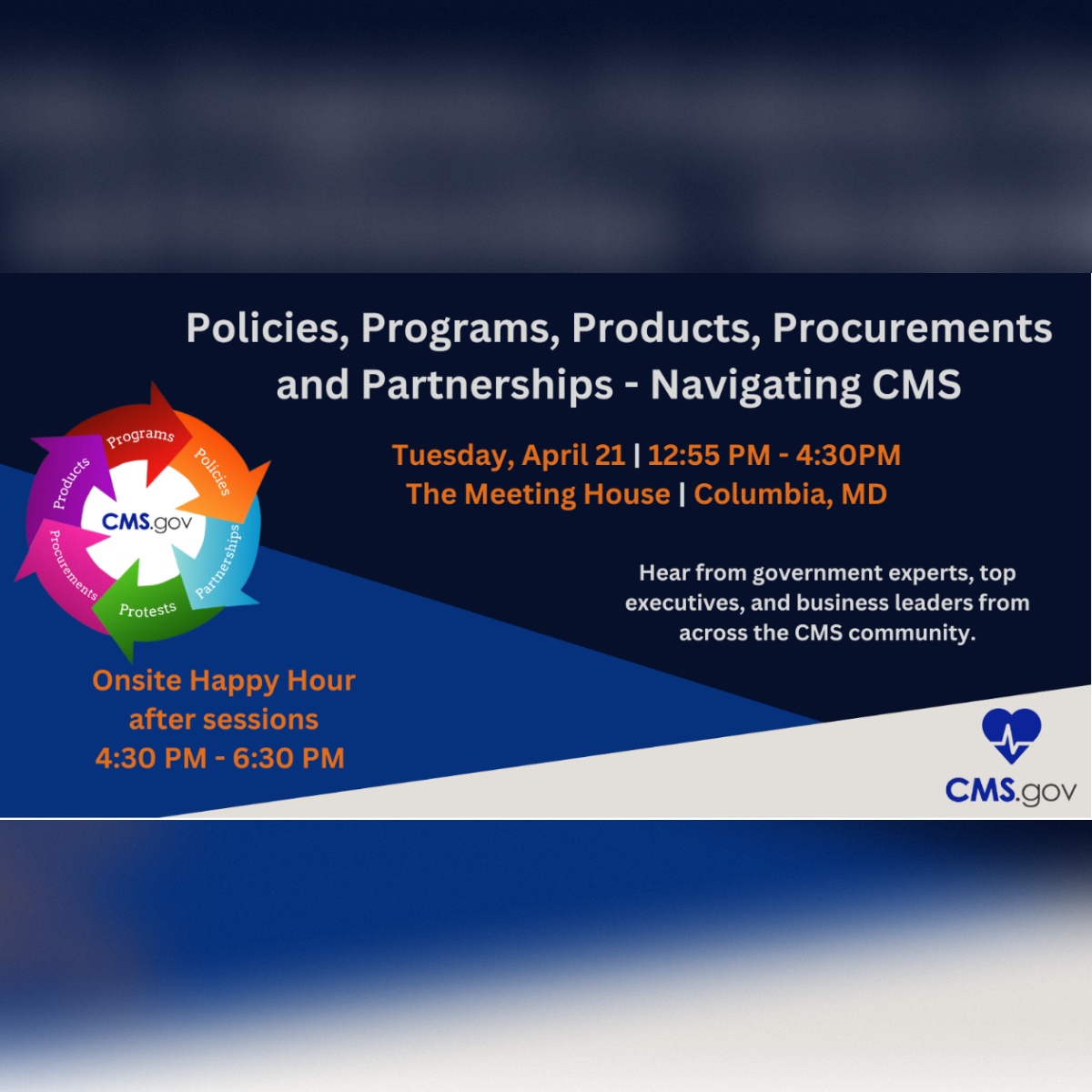 Policies, Programs, Products, Procurements and Partnerships - Navigating CMS

Programs
Policies
Partnerships
Protests
Procurements
Products
CMS.gov

Tuesday, April 21 | 12:55 PM - 4:30PM
The Meeting House | Columbia, MD

Hear from government experts, top executives, and business leaders from across the CMS community.

Onsite Happy Hour after sessions 4:30 PM - 6:30 PM

CMS.gov